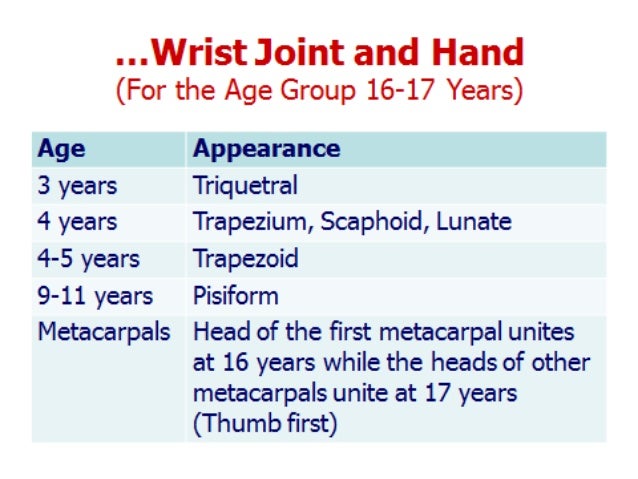 …Wrist Joint and Hand
(For the Age Group 16-17 Years)

| Age | Appearance |
|---|---|
| 3 years | Triquetral |
| 4 years | Trapezium, Scaphoid, Lunate |
| 4-5 years | Trapezoid |
| 9-11 years | Pisiform |
| Metacarpals | Head of the first metacarpal unites at 16 years while the heads of other metacarpals unite at 17 years (Thumb first) |